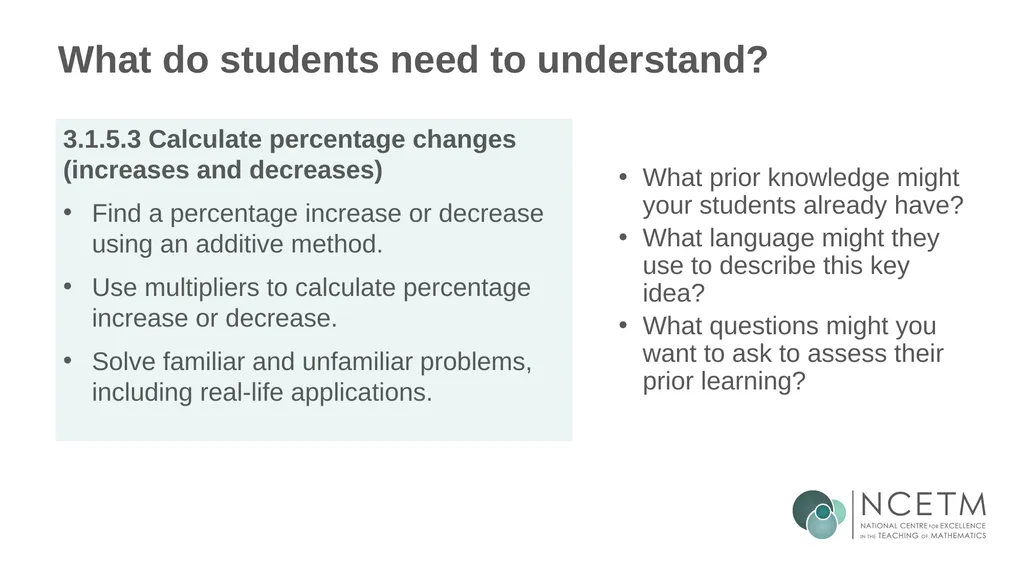 What do students need to understand?

3.1.5.3 Calculate percentage changes (increases and decreases)

• Find a percentage increase or decrease using an additive method.
• Use multipliers to calculate percentage increase or decrease.
• Solve familiar and unfamiliar problems, including real-life applications.

• What prior knowledge might your students already have?
• What language might they use to describe this key idea?
• What questions might you want to ask to assess their prior learning?

NCETM
NATIONAL CENTRE FOR EXCELLENCE IN THE TEACHING OF MATHEMATICS